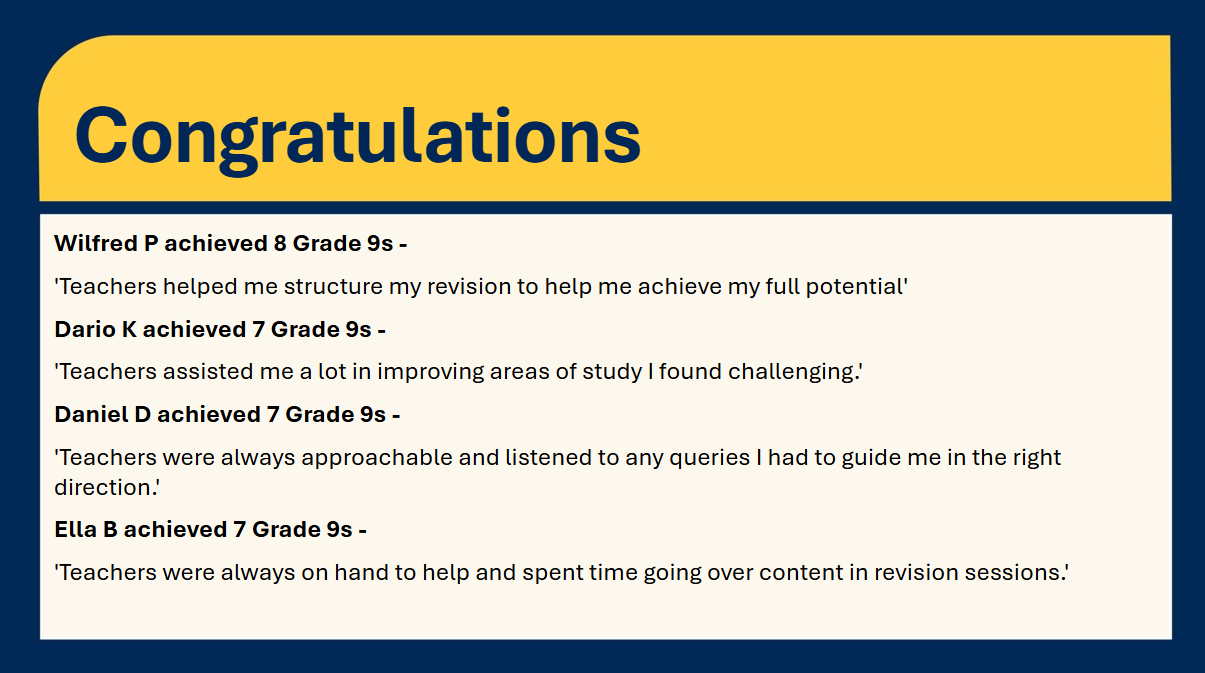 Congratulations

Wilfred P achieved 8 Grade 9s -

'Teachers helped me structure my revision to help me achieve my full potential'

Dario K achieved 7 Grade 9s -

'Teachers assisted me a lot in improving areas of study I found challenging.'

Daniel D achieved 7 Grade 9s -

'Teachers were always approachable and listened to any queries I had to guide me in the right direction.'

Ella B achieved 7 Grade 9s -

'Teachers were always on hand to help and spent time going over content in revision sessions.'